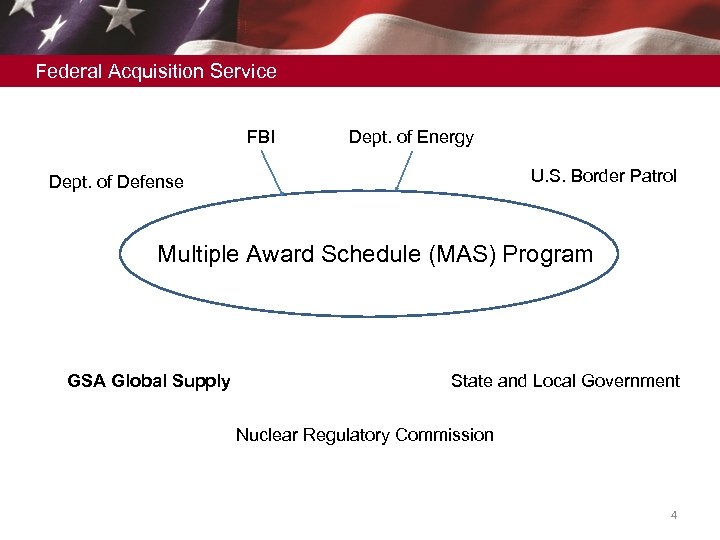 Federal Acquisition Service

FBI

Dept. of Energy

Dept. of Defense

U.S. Border Patrol

Multiple Award Schedule (MAS) Program

GSA Global Supply

State and Local Government

Nuclear Regulatory Commission

4